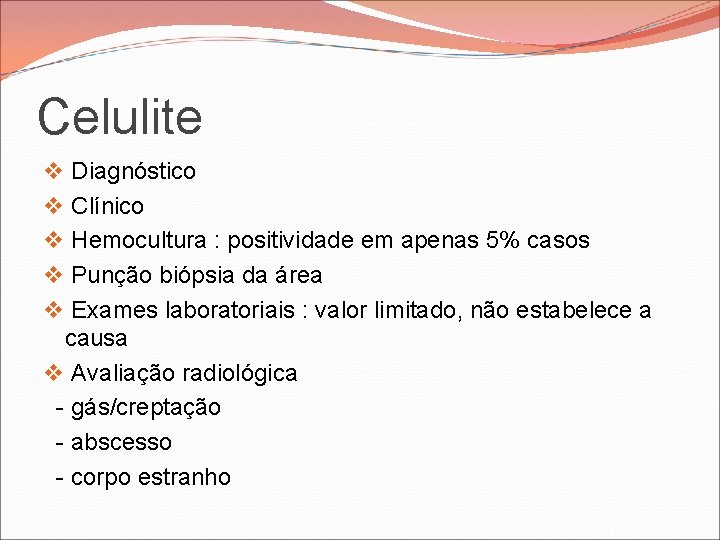 Celulite

❖ Diagnóstico
❖ Clínico
❖ Hemocultura : positividade em apenas 5% casos
❖ Punção biópsia da área
❖ Exames laboratoriais : valor limitado, não estabelece a causa
❖ Avaliação radiológica
- gás/creptação
- abscesso
- corpo estranho